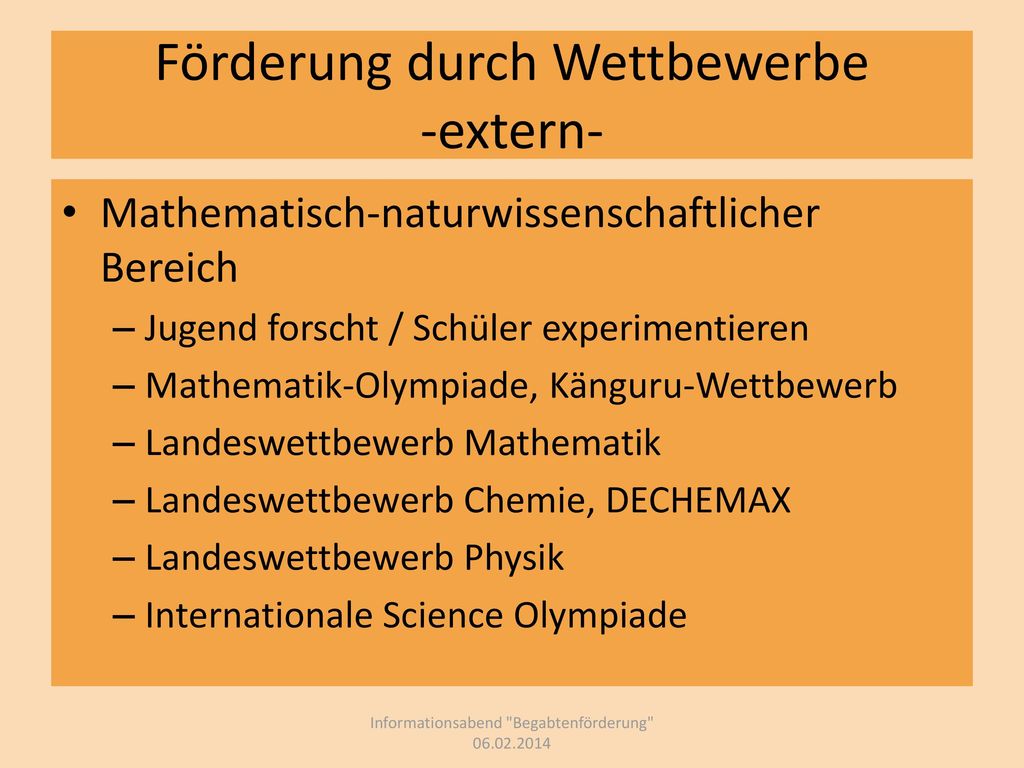 Förderung durch Wettbewerbe
-extern-

• Mathematisch-naturwissenschaftlicher Bereich
– Jugend forscht / Schüler experimentieren
– Mathematik-Olympiade, Känguru-Wettbewerb
– Landeswettbewerb Mathematik
– Landeswettbewerb Chemie, DECHEMAX
– Landeswettbewerb Physik
– Internationale Science Olympiade

Informationsabend "Begabtenförderung"
06.02.2014